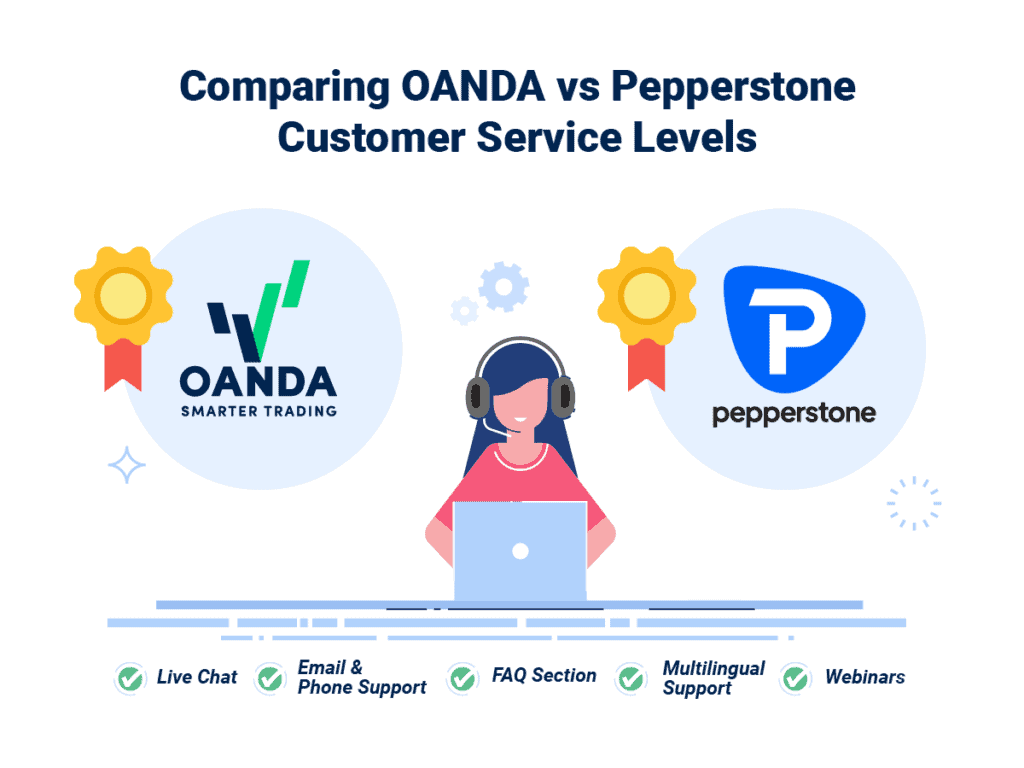 Comparing OANDA vs Pepperstone Customer Service Levels

OANDA
SMARTER TRADING

pepperstone

Live Chat
Email & Phone Support
FAQ Section
Multilingual Support
Webinars